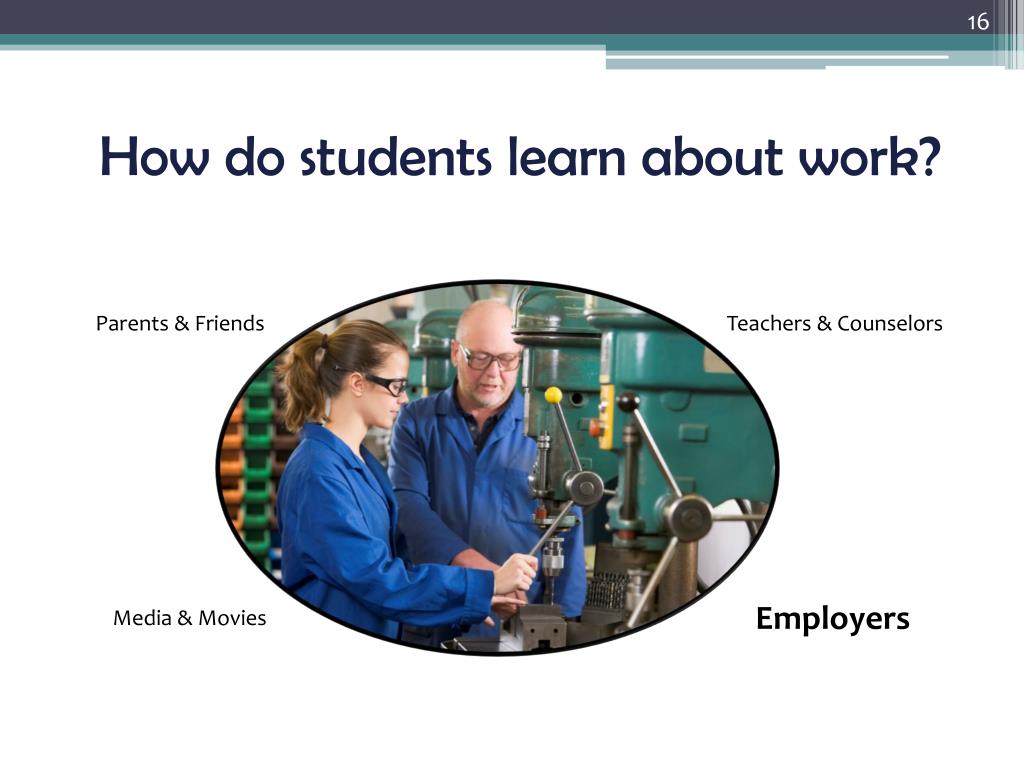 16

How do students learn about work?

Parents & Friends

Teachers & Counselors

Media & Movies

Employers